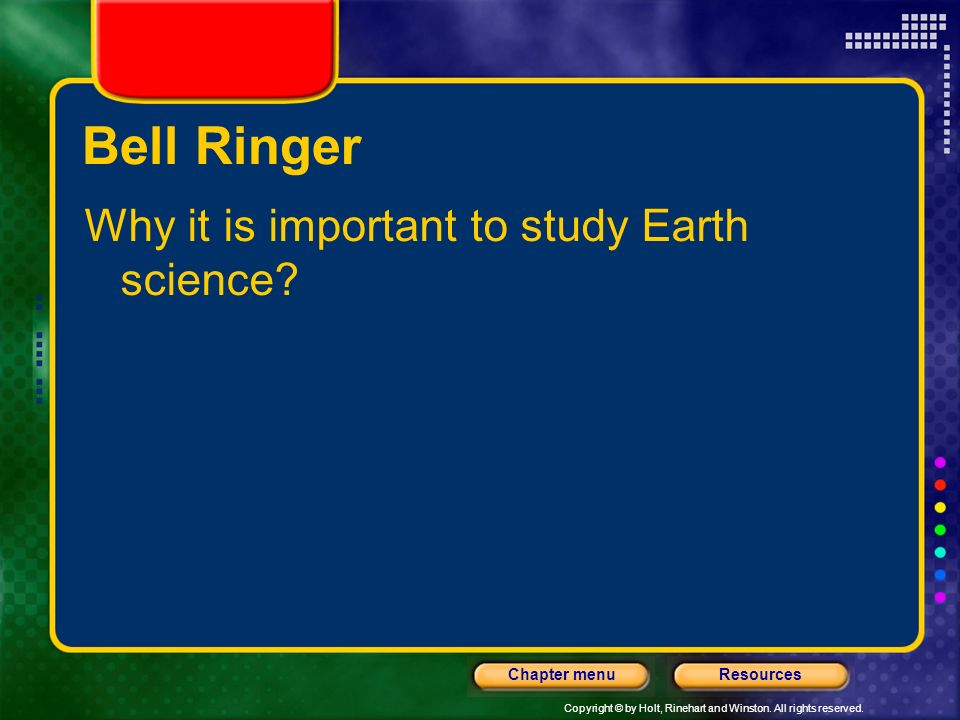 Bell Ringer

Why it is important to study Earth science?

Chapter menu

Resources

Copyright © by Holt, Rinehart and Winston. All rights reserved.